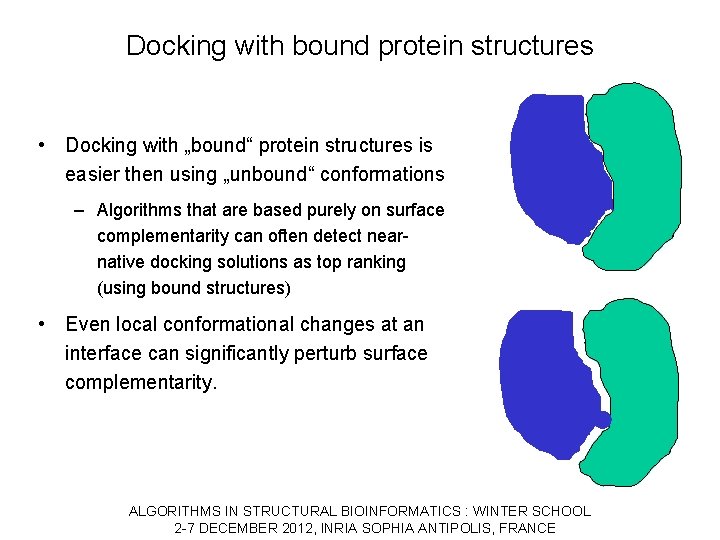 Docking with bound protein structures

• Docking with „bound“ protein structures is easier then using „unbound“ conformations

– Algorithms that are based purely on surface complementarity can often detect near-native docking solutions as top ranking (using bound structures)

• Even local conformational changes at an interface can significantly perturb surface complementarity.

ALGORITHMS IN STRUCTURAL BIOINFORMATICS : WINTER SCHOOL
2-7 DECEMBER 2012, INRIA SOPHIA ANTIPOLIS, FRANCE